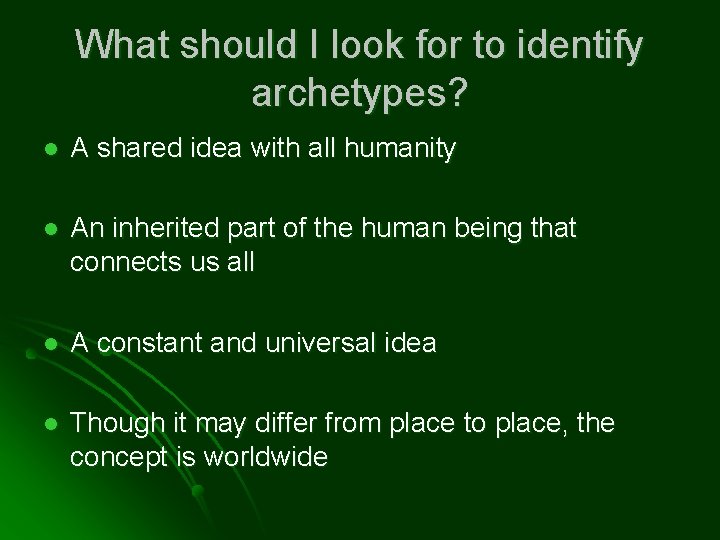 What should I look for to identify archetypes?

- A shared idea with all humanity

- An inherited part of the human being that connects us all

- A constant and universal idea

- Though it may differ from place to place, the concept is worldwide